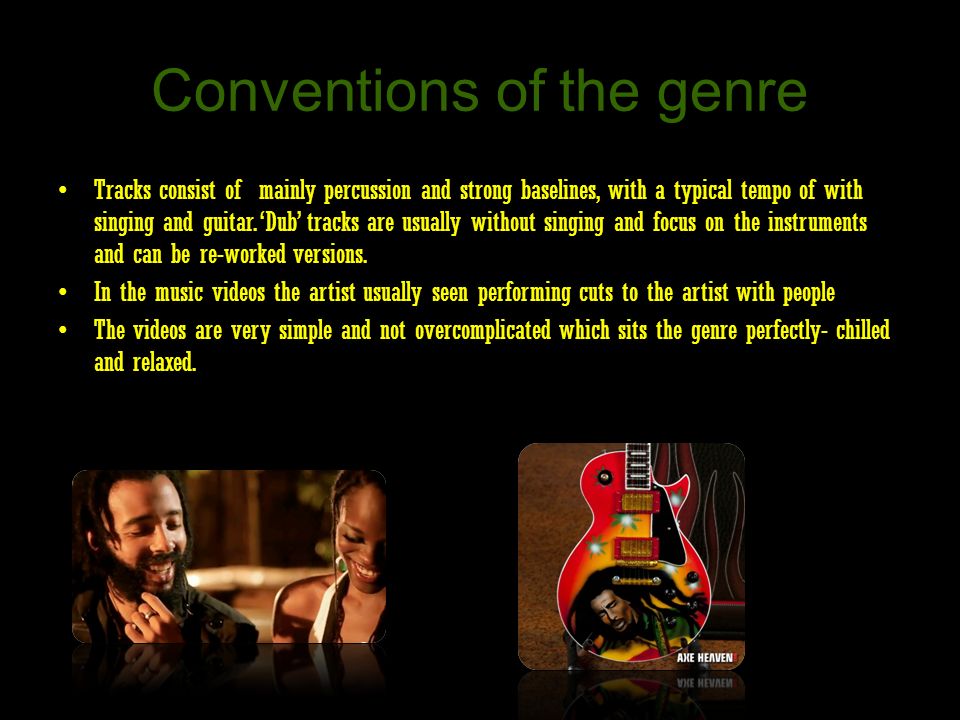 Conventions of the genre

• Tracks consist of mainly percussion and strong baselines, with a typical tempo of with singing and guitar. 'Dub' tracks are usually without singing and focus on the instruments and can be re-worked versions.
• In the music videos the artist usually seen performing cuts to the artist with people
• The videos are very simple and not overcomplicated which sits the genre perfectly- chilled and relaxed.

AXE HEAVEN